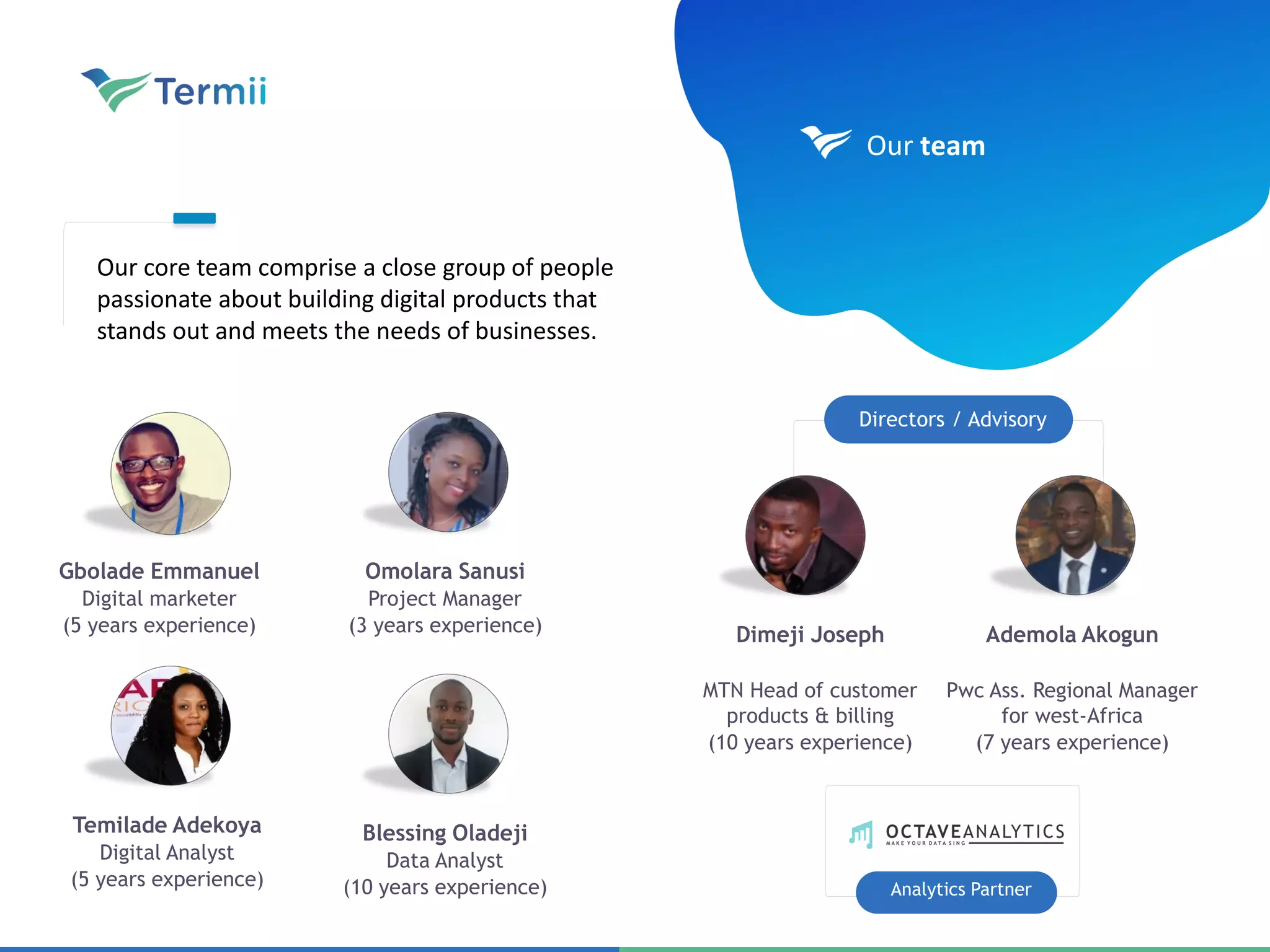 Termii

Our team

Our core team comprise a close group of people passionate about building digital products that stands out and meets the needs of businesses.

Gbolade Emmanuel
Digital marketer
(5 years experience)

Omolara Sanusi
Project Manager
(3 years experience)

Temilade Adekoya
Digital Analyst
(5 years experience)

Blessing Oladeji
Data Analyst
(10 years experience)

Directors / Advisory

Dimeji Joseph

MTN Head of customer products & billing
(10 years experience)

Ademola Akogun

Pwc Ass. Regional Manager for west-Africa
(7 years experience)

OCTAVEANALYTICS
MAKE YOUR DATA SING

Analytics Partner